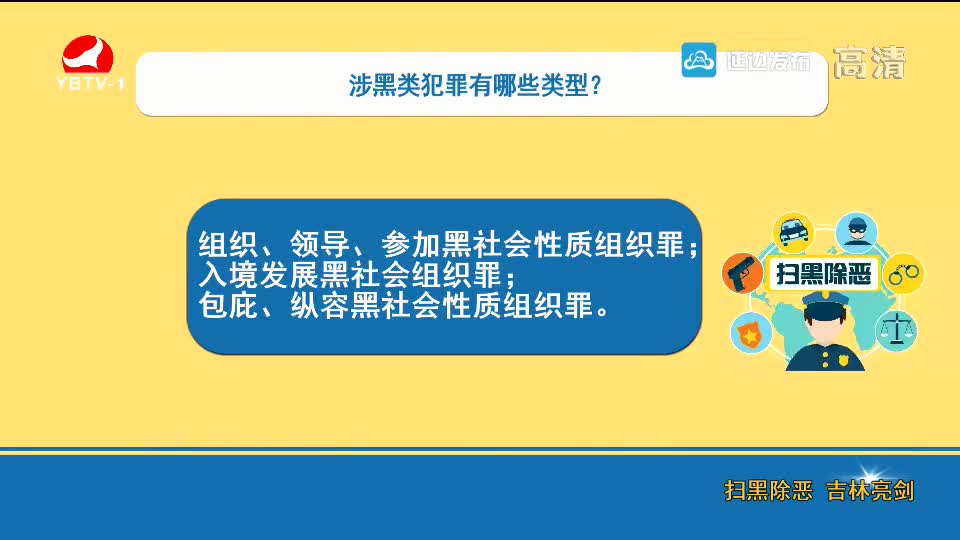 YBTV-1

涉黑类犯罪有哪些类型？

延边发布 高清

组织、领导、参加黑社会性质组织罪；
入境发展黑社会组织罪；
包庇、纵容黑社会性质组织罪。

扫黑除恶

扫黑除恶 吉林亮剑